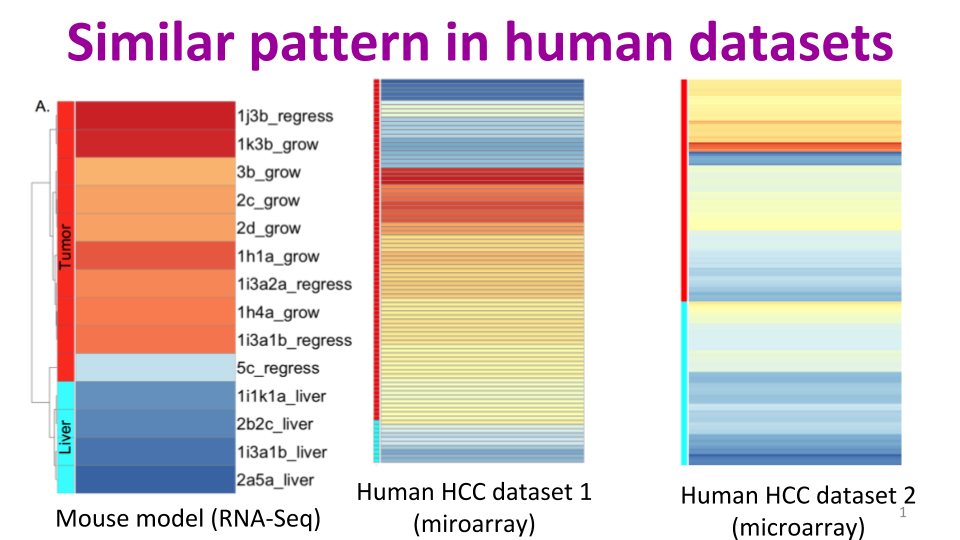 Similar pattern in human datasets

A.

Tumor

Liver

1j3b_regress
1k3b_grow
3b_grow
2c_grow
2d_grow
1h1a_grow
1i3a2a_regress
1h4a_grow
1i3a1b_regress
5c_regress
1i1k1a_liver
2b2c_liver
1i3a1b_liver
2a5a_liver

Mouse model (RNA-Seq)

Human HCC dataset 1 (miroarray)

Human HCC dataset 2 (microarray)

1